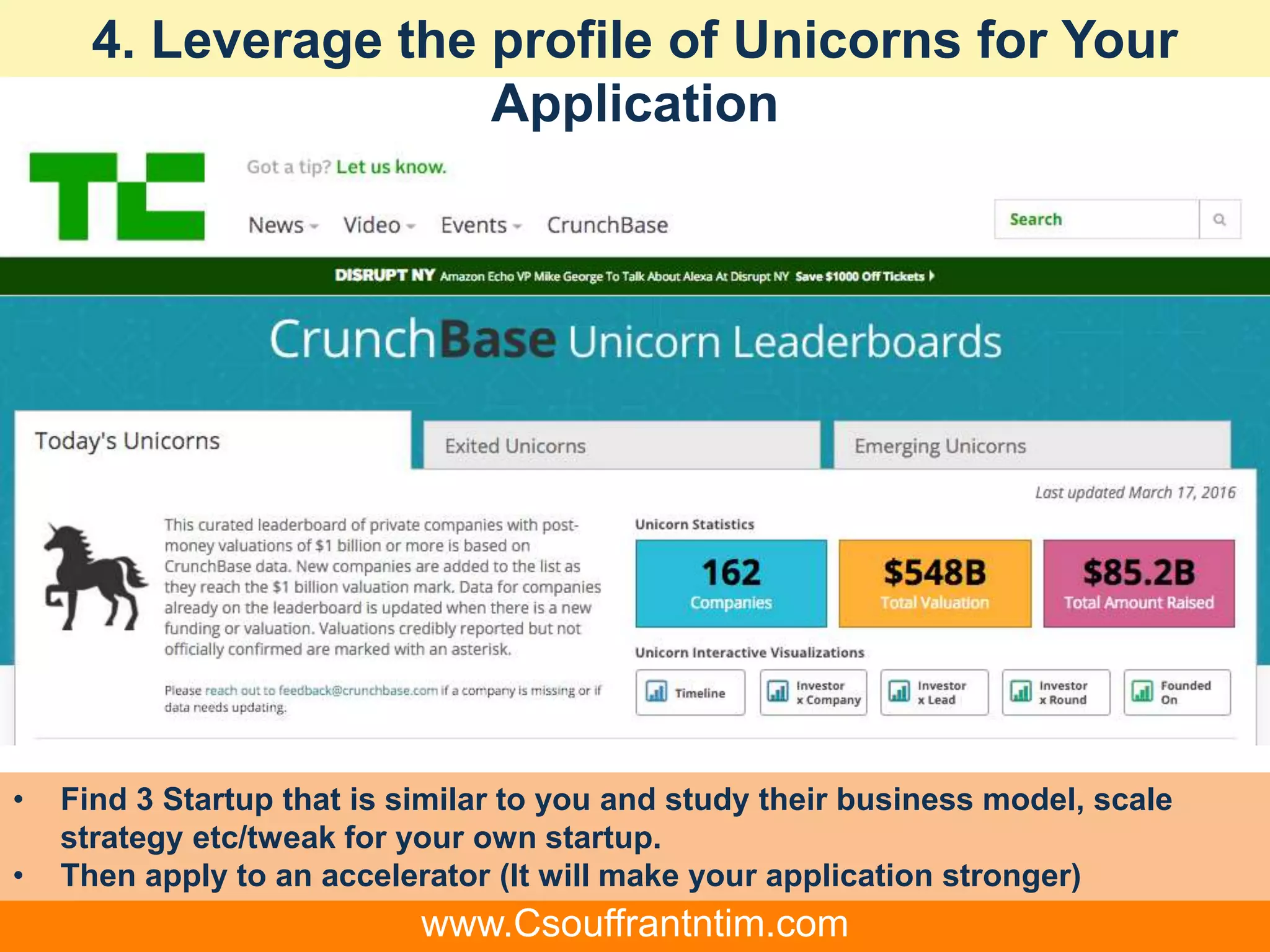 4. Leverage the profile of Unicorns for Your Application

TC

Got a tip? Let us know.

News Video Events CrunchBase

Search

DISRUPT NY Amazon Echo VP Mike George To Talk About Alexa At Disrupt NY Save $1000 Off Tickets

CrunchBase Unicorn Leaderboards

Today's Unicorns

Exited Unicorns

Emerging Unicorns

Last updated March 17, 2016

This curated leaderboard of private companies with post-money valuations of $1 billion or more is based on CrunchBase data. New companies are added to the list as they reach the $1 billion valuation mark. Data for companies already on the leaderboard is updated when there is a new funding or valuation. Valuations credibly reported but not officially confirmed are marked with an asterisk.

Please reach out to feedback@crunchbase.com if a company is missing or if data needs updating.

Unicorn Statistics

162
Companies

$548B
Total Valuation

$85.2B
Total Amount Raised

Unicorn Interactive Visualizations

Timeline

Investor x Company

Investor x Lead

Investor x Round

Founded On

• Find 3 Startup that is similar to you and study their business model, scale strategy etc/tweak for your own startup.
• Then apply to an accelerator (It will make your application stronger)

www.Csouffrantntim.com